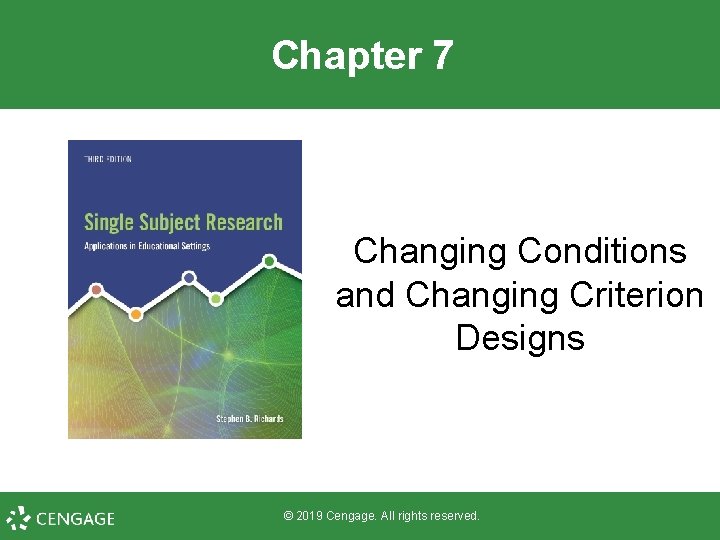 Chapter 7

THIRD EDITION

Single Subject Research

Applications in Educational Settings

Stephen B. Richards

Changing Conditions and Changing Criterion Designs

CENGAGE

© 2019 Cengage. All rights reserved.